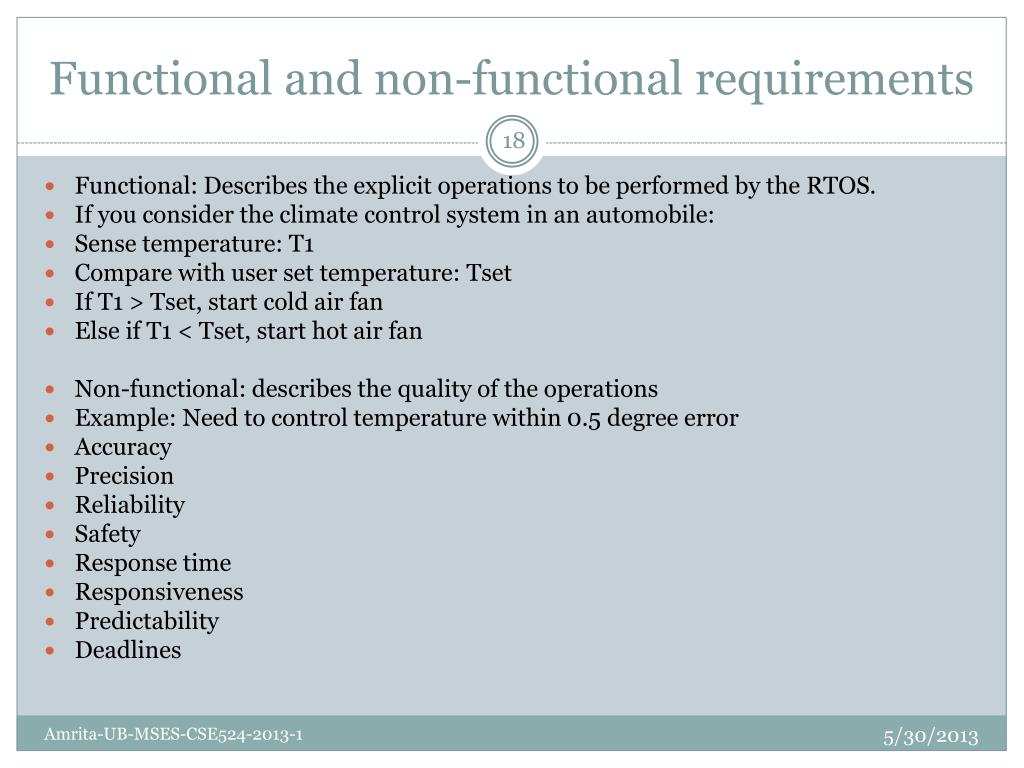 Functional and non-functional requirements

18

- Functional: Describes the explicit operations to be performed by the RTOS.
- If you consider the climate control system in an automobile:
- Sense temperature: T1
- Compare with user set temperature: Tset
- If T1 > Tset, start cold air fan
- Else if T1 < Tset, start hot air fan

- Non-functional: describes the quality of the operations
- Example: Need to control temperature within 0.5 degree error
- Accuracy
- Precision
- Reliability
- Safety
- Response time
- Responsiveness
- Predictability
- Deadlines

Amrita-UB-MSES-CSE524-2013-1

5/30/2013